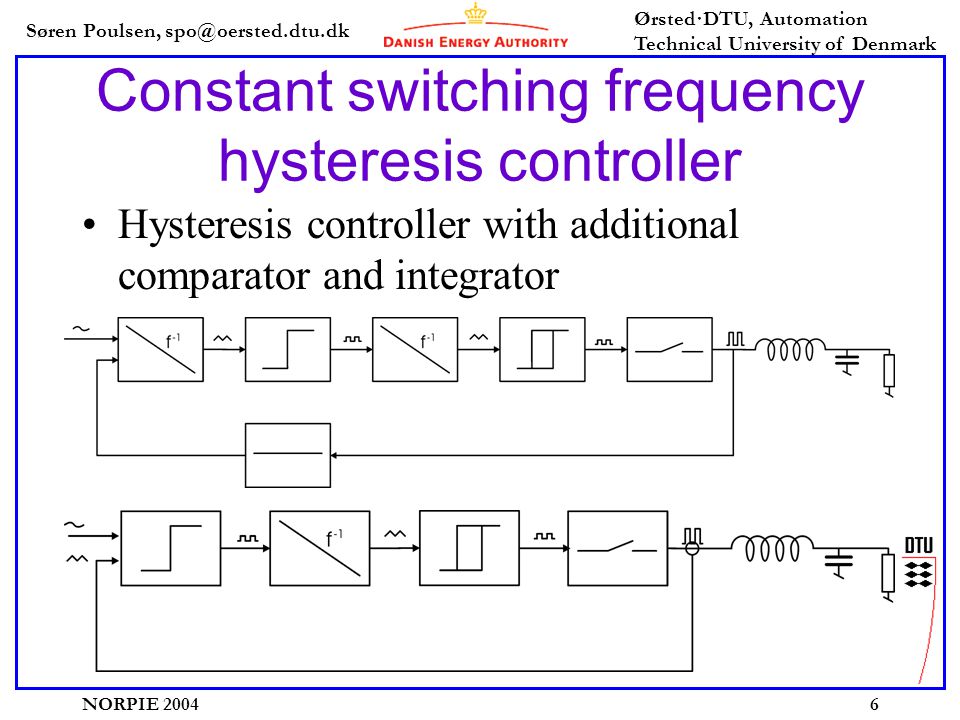 Søren Poulsen, spo@oersted.dtu.dk

DANISH ENERGY AUTHORITY

Ørsted·DTU, Automation
Technical University of Denmark

Constant switching frequency hysteresis controller

• Hysteresis controller with additional comparator and integrator

$f^{-1}$

$f^{-1}$

$f^{-1}$

DTU

NORPIE 2004

6